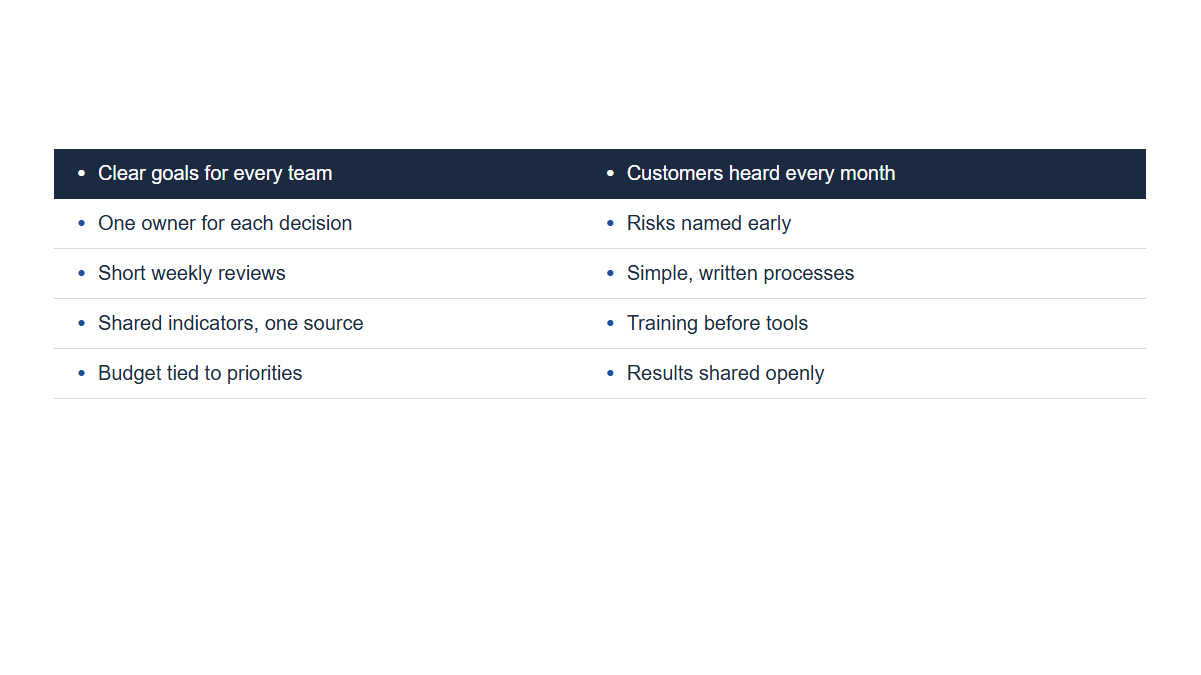 | • Clear goals for every team | • Customers heard every month |
|---|---|
| • One owner for each decision | • Risks named early |
| • Short weekly reviews | • Simple, written processes |
| • Shared indicators, one source | • Training before tools |
| • Budget tied to priorities | • Results shared openly |